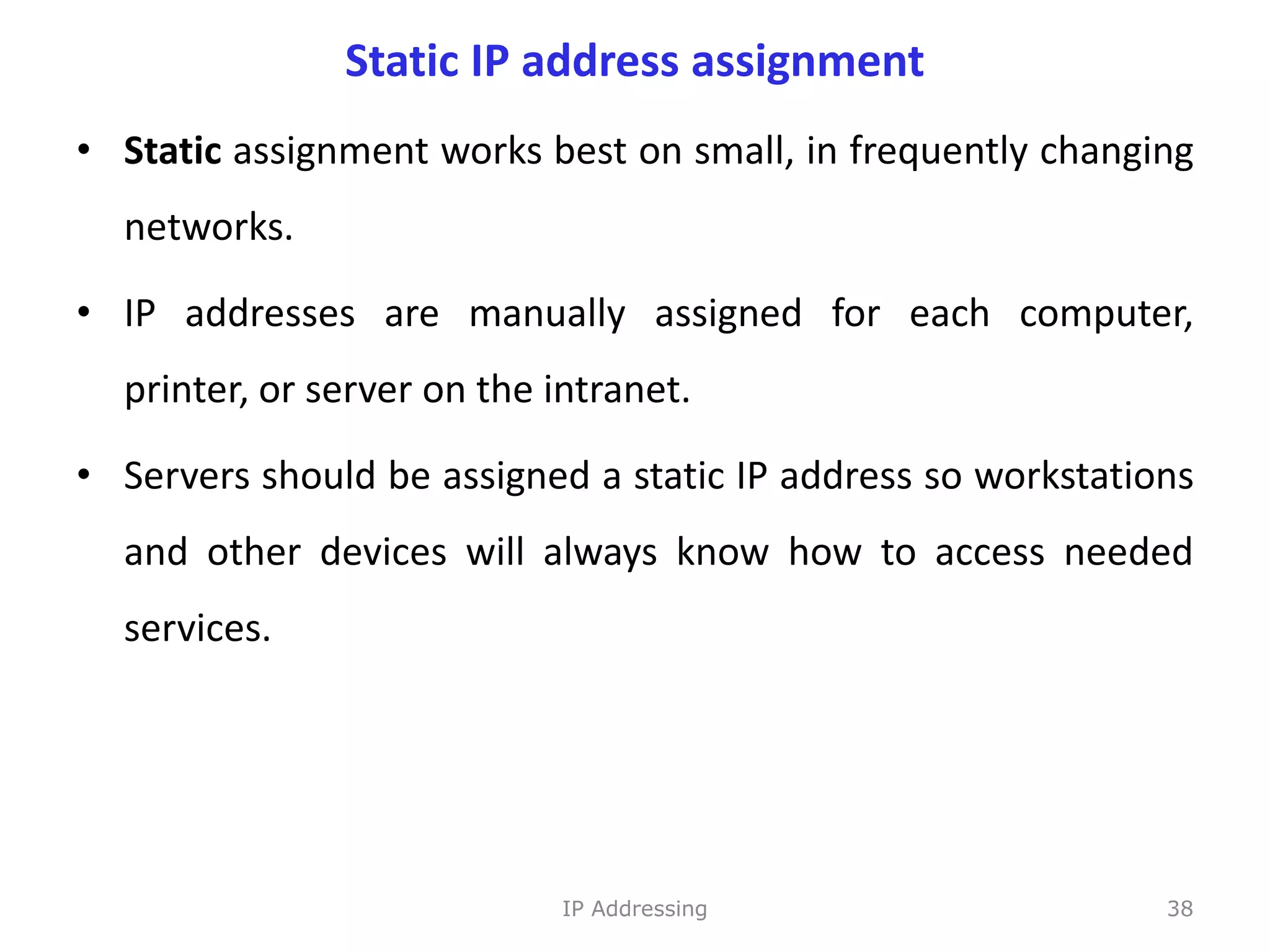 Static IP address assignment

• Static assignment works best on small, in frequently changing networks.

• IP addresses are manually assigned for each computer, printer, or server on the intranet.

• Servers should be assigned a static IP address so workstations and other devices will always know how to access needed services.

IP Addressing

38